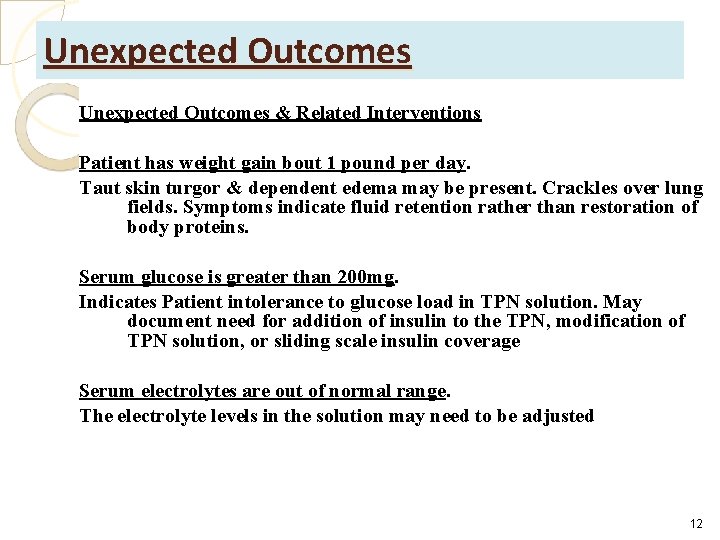 Unexpected Outcomes

Unexpected Outcomes & Related Interventions

Patient has weight gain bout 1 pound per day.

Taut skin turgor & dependent edema may be present. Crackles over lung fields. Symptoms indicate fluid retention rather than restoration of body proteins.

Serum glucose is greater than 200mg.

Indicates Patient intolerance to glucose load in TPN solution. May document need for addition of insulin to the TPN, modification of TPN solution, or sliding scale insulin coverage

Serum electrolytes are out of normal range.

The electrolyte levels in the solution may need to be adjusted

12